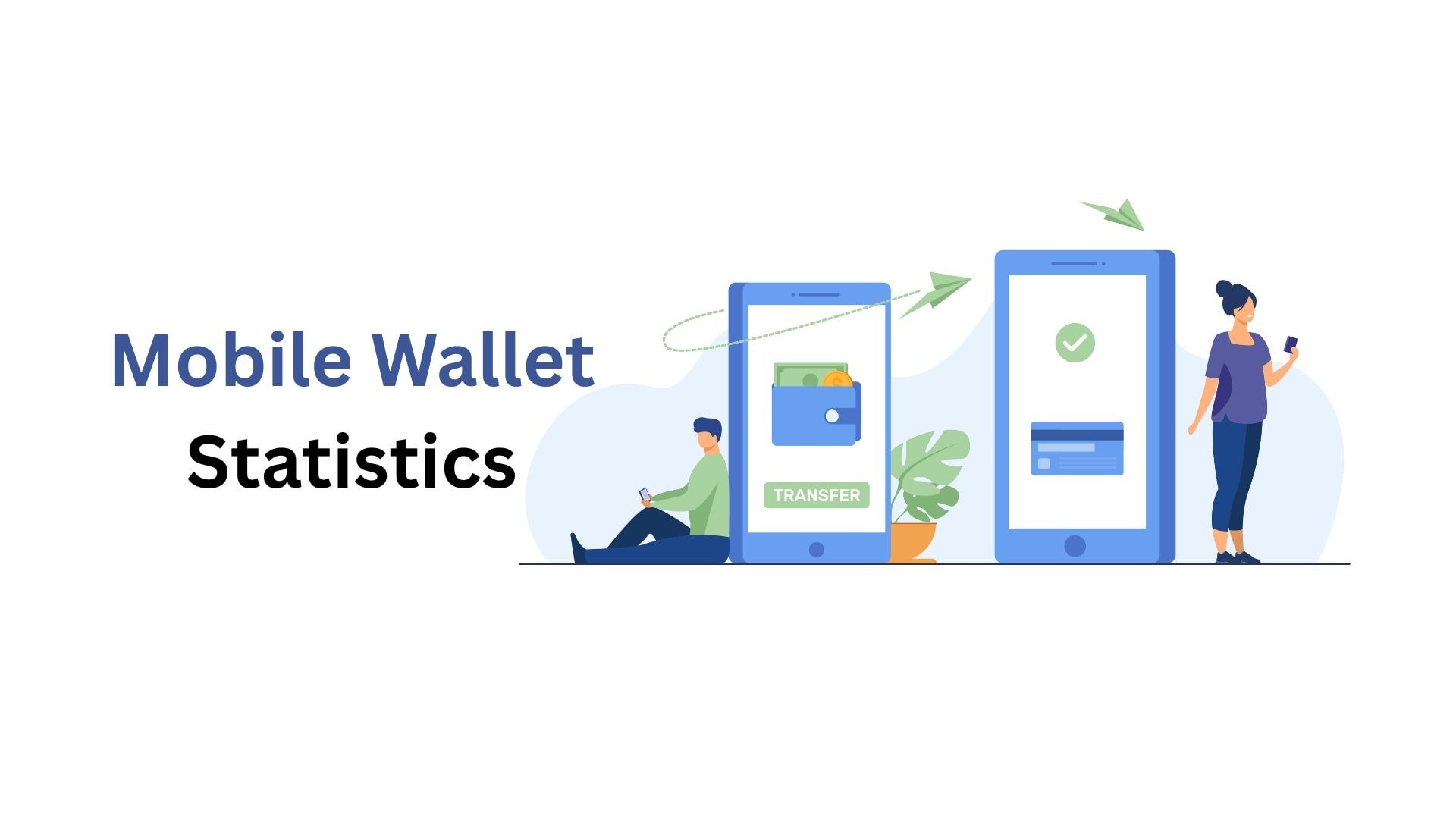 Mobile Wallet
Statistics

TRANSFER